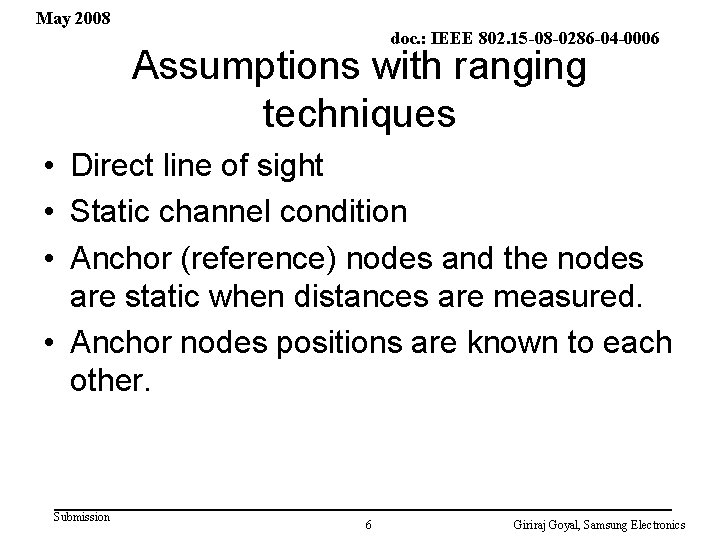 May 2008

doc.: IEEE 802.15-08-0286-04-0006

Assumptions with ranging techniques

• Direct line of sight
• Static channel condition
• Anchor (reference) nodes and the nodes are static when distances are measured.
• Anchor nodes positions are known to each other.

Submission

6

Giriraj Goyal, Samsung Electronics